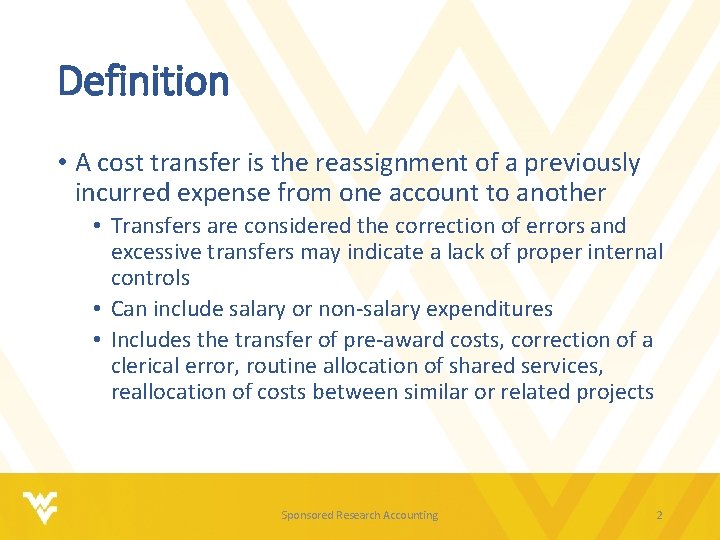 Definition

• A cost transfer is the reassignment of a previously incurred expense from one account to another
  • Transfers are considered the correction of errors and excessive transfers may indicate a lack of proper internal controls
  • Can include salary or non-salary expenditures
  • Includes the transfer of pre-award costs, correction of a clerical error, routine allocation of shared services, reallocation of costs between similar or related projects

Sponsored Research Accounting

2